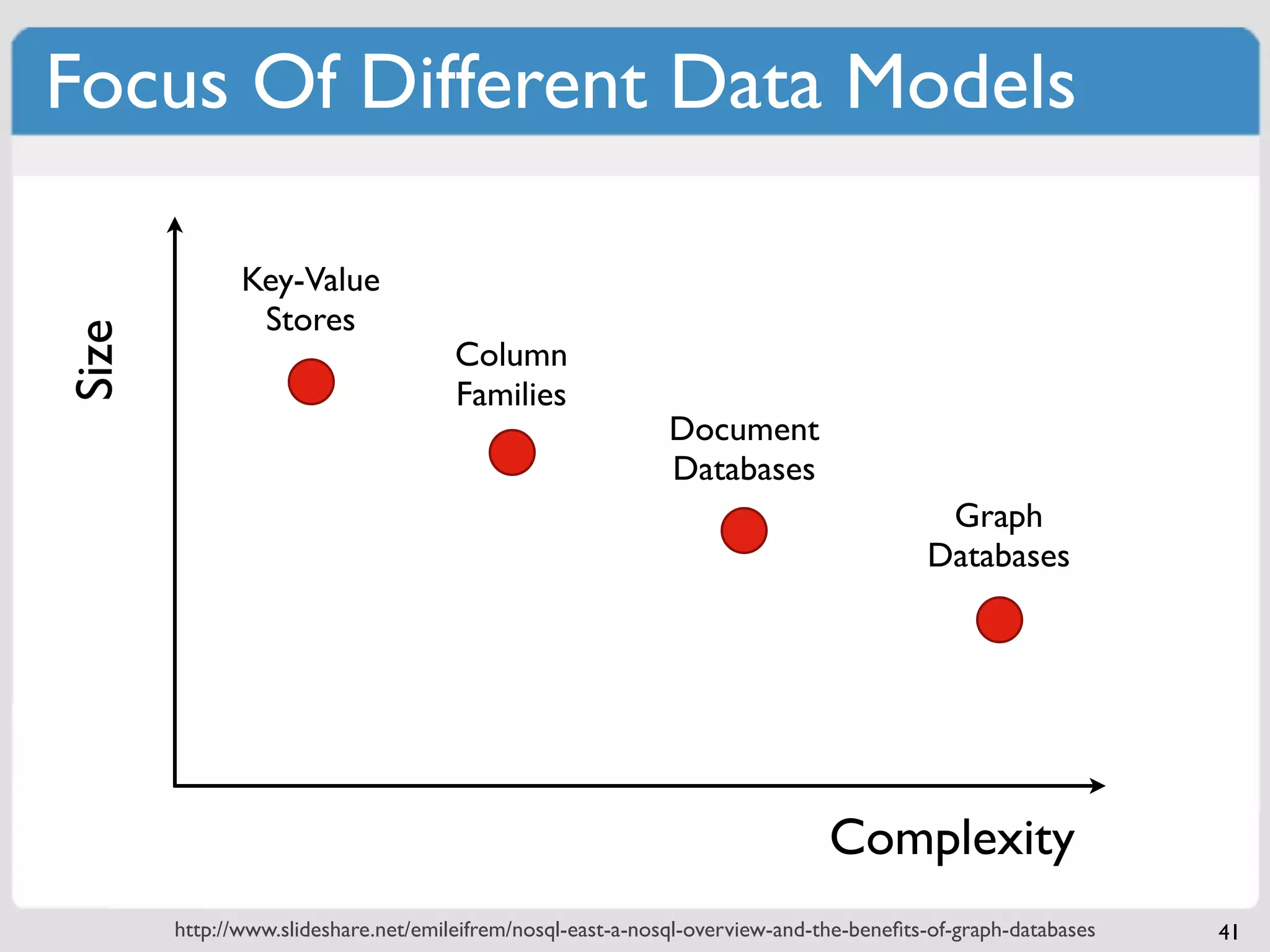 Focus Of Different Data Models

Size

Key-Value Stores

Column Families

Document Databases

Graph Databases

Complexity

http://www.slideshare.net/emileifrem/nosql-east-a-nosql-overview-and-the-benefits-of-graph-databases

41